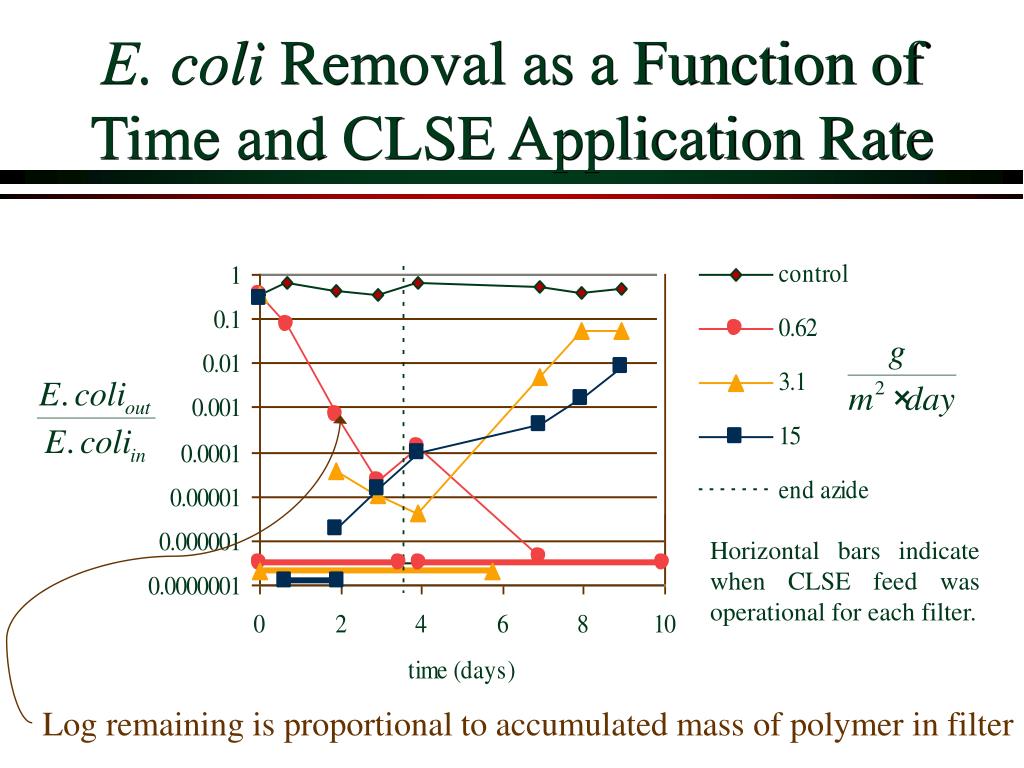 E. coli Removal as a Function of Time and CLSE Application Rate

$\frac{E.coli_{out}}{E.coli_{in}}$

1
0.1
0.01
0.001
0.0001
0.00001
0.000001
0.0000001

0 2 4 6 8 10

time (days)

control
0.62
3.1
15
end azide

$\frac{g}{m^2 \times day}$

Horizontal bars indicate when CLSE feed was operational for each filter.

Log remaining is proportional to accumulated mass of polymer in filter